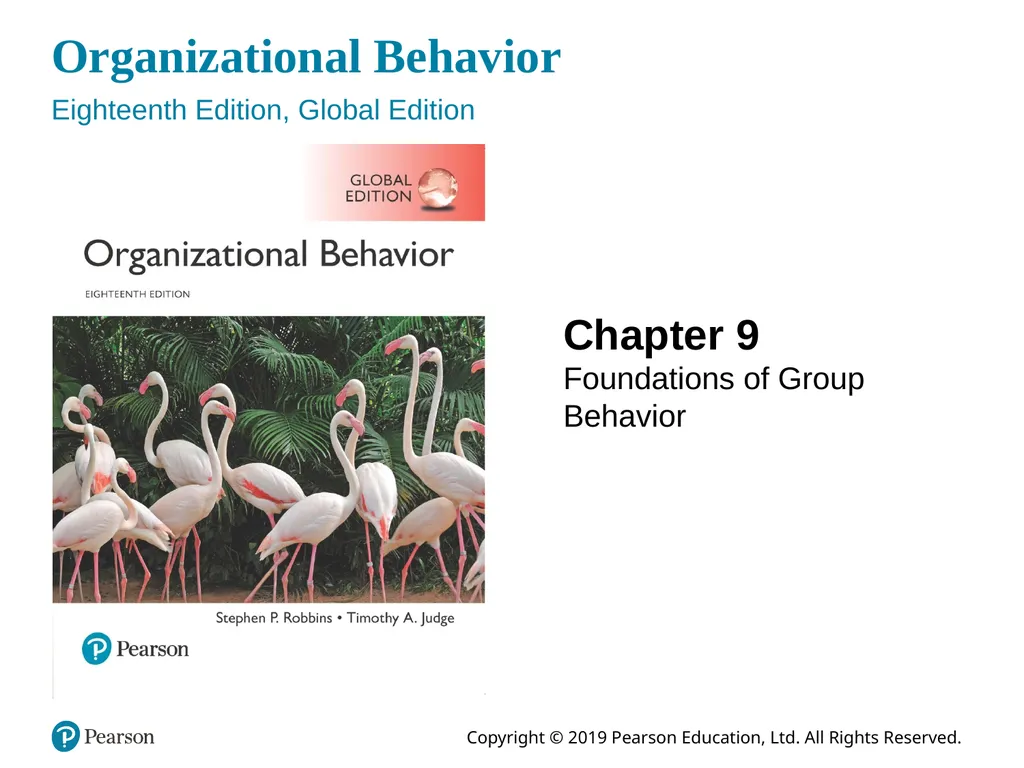 Organizational Behavior

Eighteenth Edition, Global Edition

GLOBAL EDITION

Organizational Behavior

EIGHTEENTH EDITION

Stephen P. Robbins • Timothy A. Judge

Pearson

Chapter 9

Foundations of Group Behavior

Pearson

Copyright © 2019 Pearson Education, Ltd. All Rights Reserved.